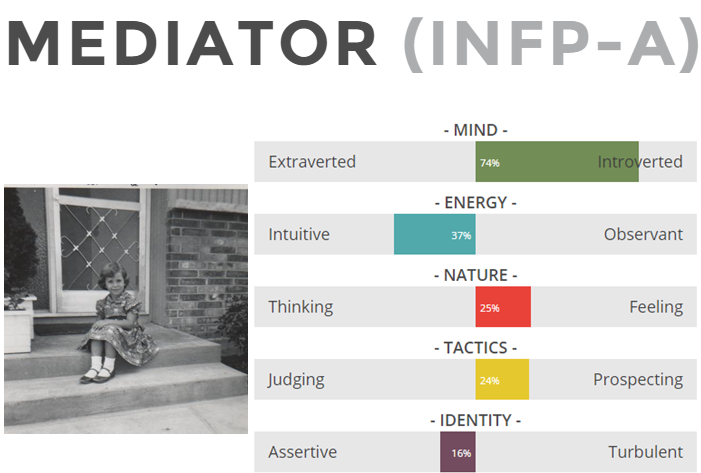 MEDIATOR (INFP-A)

- MIND -

Extraverted 74% Introverted

- ENERGY -

Intuitive 37% Observant

- NATURE -

Thinking 25% Feeling

- TACTICS -

Judging 24% Prospecting

- IDENTITY -

Assertive 16% Turbulent